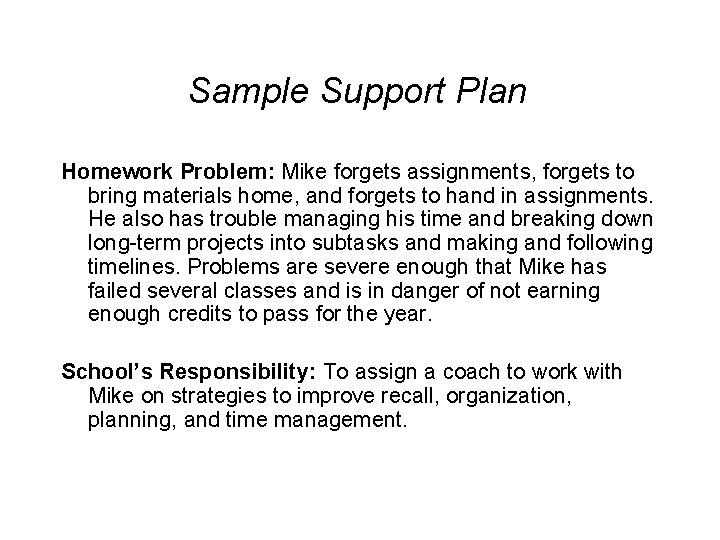 Sample Support Plan

Homework Problem: Mike forgets assignments, forgets to bring materials home, and forgets to hand in assignments. He also has trouble managing his time and breaking down long-term projects into subtasks and making and following timelines. Problems are severe enough that Mike has failed several classes and is in danger of not earning enough credits to pass for the year.

School's Responsibility: To assign a coach to work with Mike on strategies to improve recall, organization, planning, and time management.